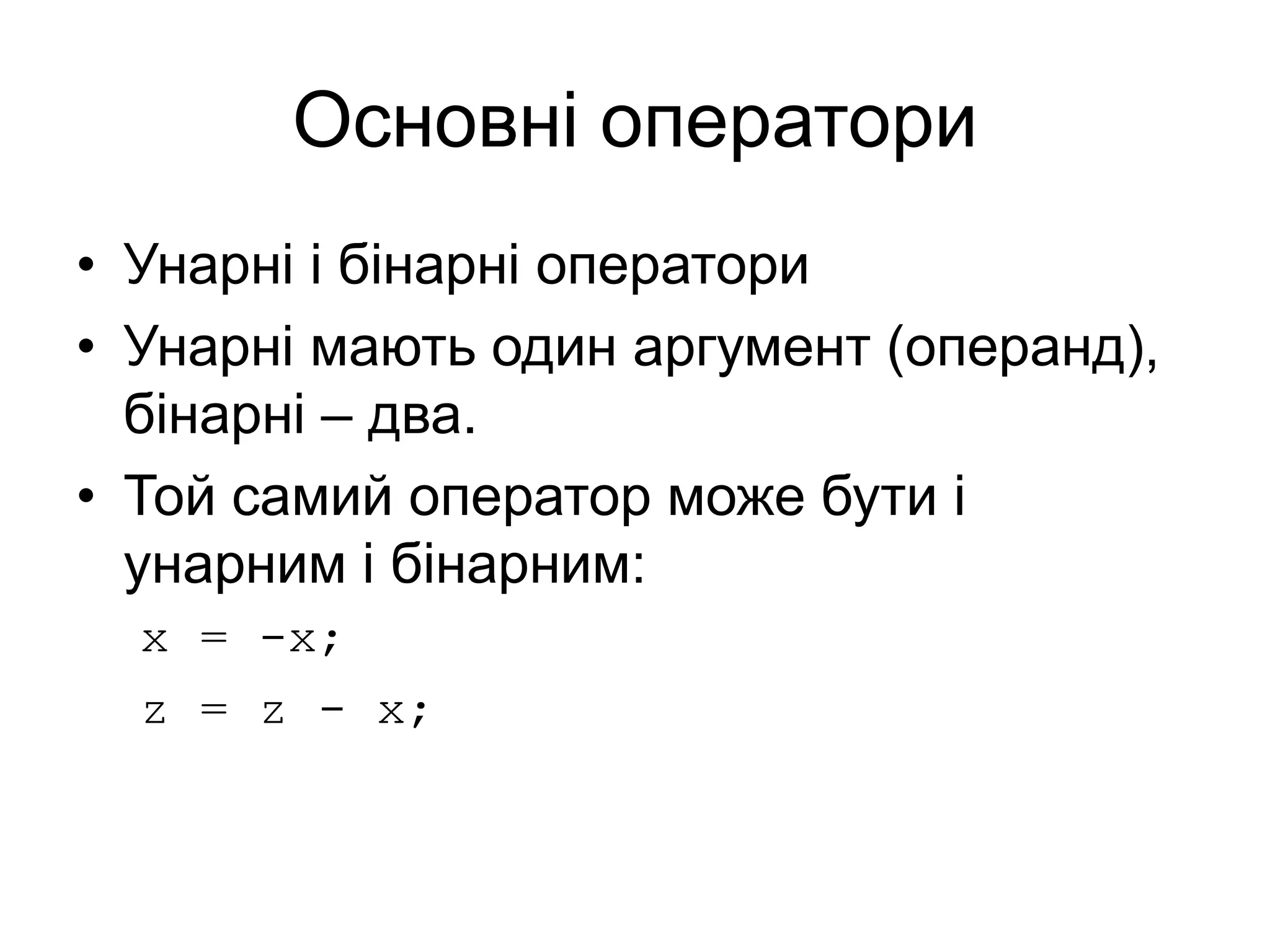 Основні оператори

• Унарні і бінарні оператори
• Унарні мають один аргумент (операнд), бінарні – два.
• Той самий оператор може бути і унарним і бінарним:

x = -x;

z = z - x;